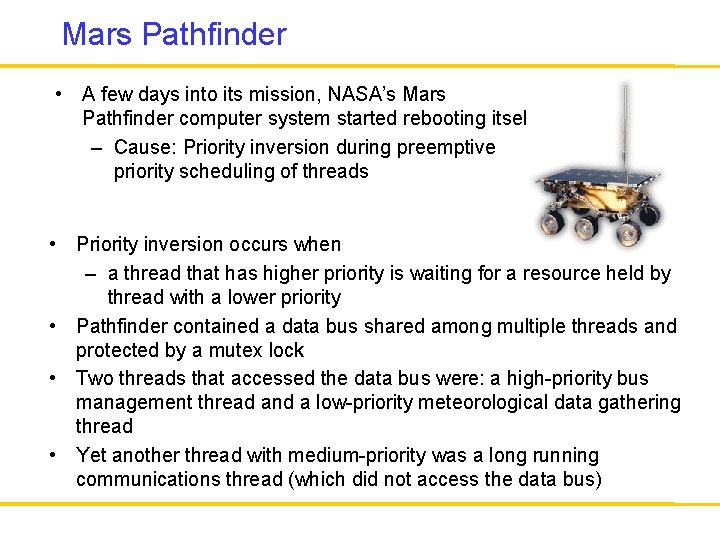 Mars Pathfinder

• A few days into its mission, NASA's Mars Pathfinder computer system started rebooting itsel
  – Cause: Priority inversion during preemptive priority scheduling of threads

• Priority inversion occurs when
  – a thread that has higher priority is waiting for a resource held by thread with a lower priority
• Pathfinder contained a data bus shared among multiple threads and protected by a mutex lock
• Two threads that accessed the data bus were: a high-priority bus management thread and a low-priority meteorological data gathering thread
• Yet another thread with medium-priority was a long running communications thread (which did not access the data bus)